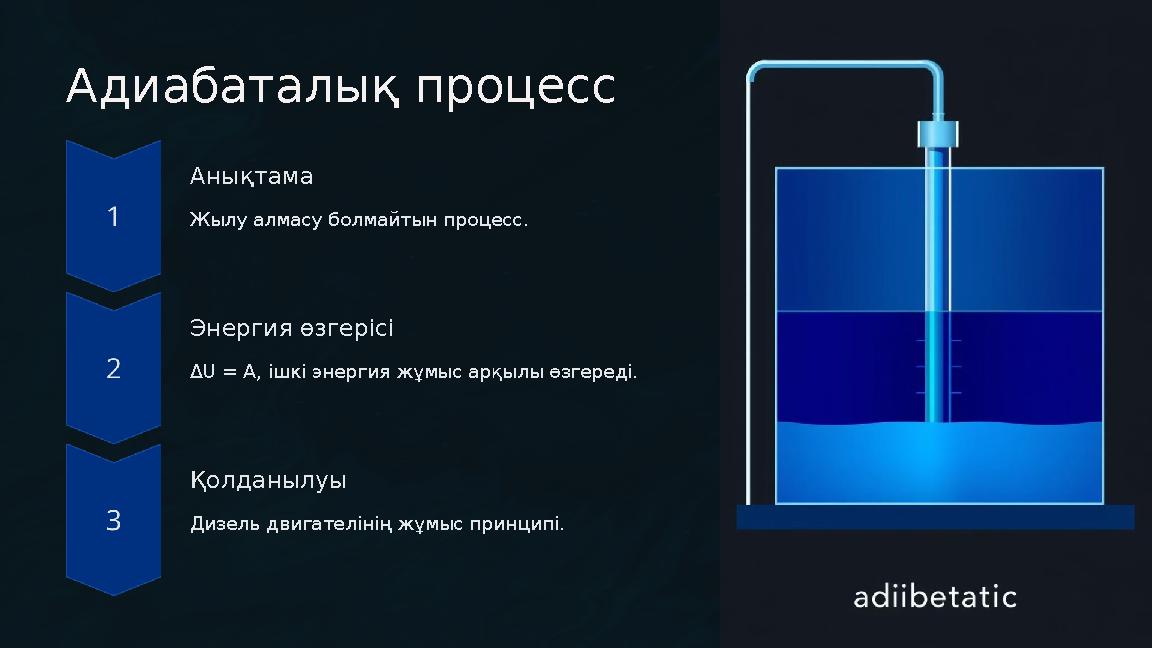 Адиабаталық процесс

1

Анықтама

Жылу алмасу болмайтын процесс.

2

Энергия өзгерісі

$\Delta U = A$, ішкі энергия жұмыс арқылы өзгереді.

3

Қолданылуы

Дизель двигателінің жұмыс принципі.

adiibetatic